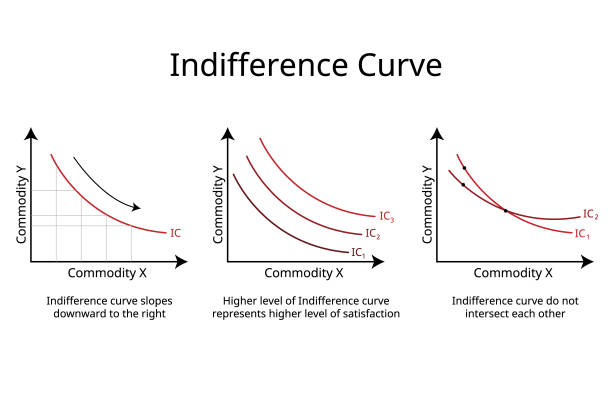 Indifference Curve

Commodity Y

IC

Commodity X

Indifference curve slopes downward to the right

Commodity Y

$IC_3$

$IC_2$

$IC_1$

Commodity X

Higher level of Indifference curve represents higher level of satisfaction

Commodity Y

$IC_2$

$IC_1$

Commodity X

Indifference curve do not intersect each other